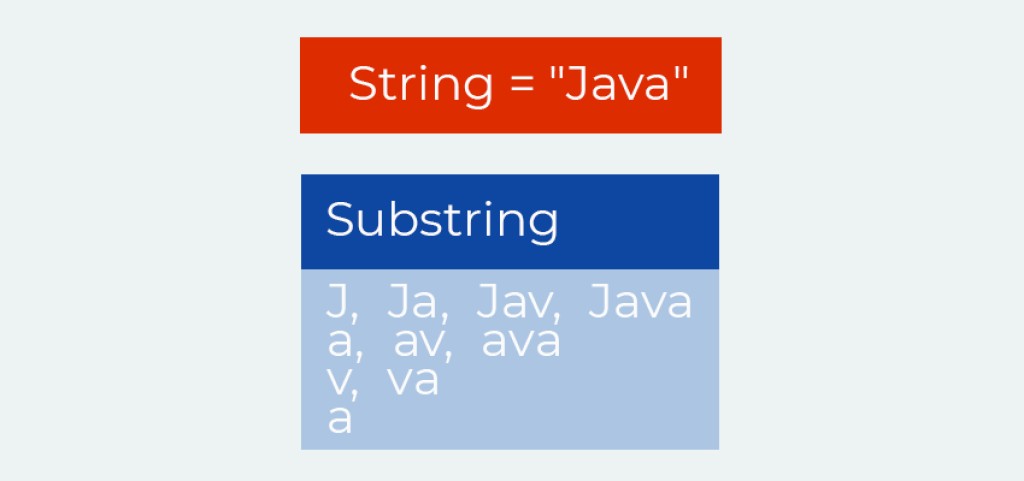 String = "Java"

Substring

J, Ja, Jav, Java
a, av, ava
v, va
a